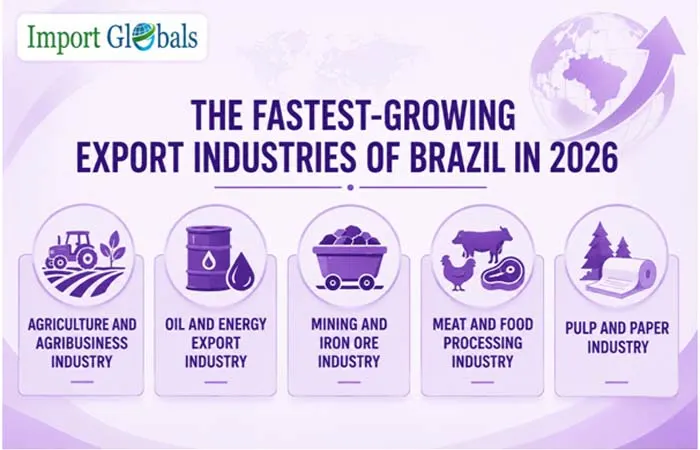 Import Globals

THE FASTEST-GROWING EXPORT INDUSTRIES OF BRAZIL IN 2026

AGRICULTURE AND AGRIBUSINESS INDUSTRY

OIL AND ENERGY EXPORT INDUSTRY

MINING AND IRON ORE INDUSTRY

MEAT AND FOOD PROCESSING INDUSTRY

PULP AND PAPER INDUSTRY